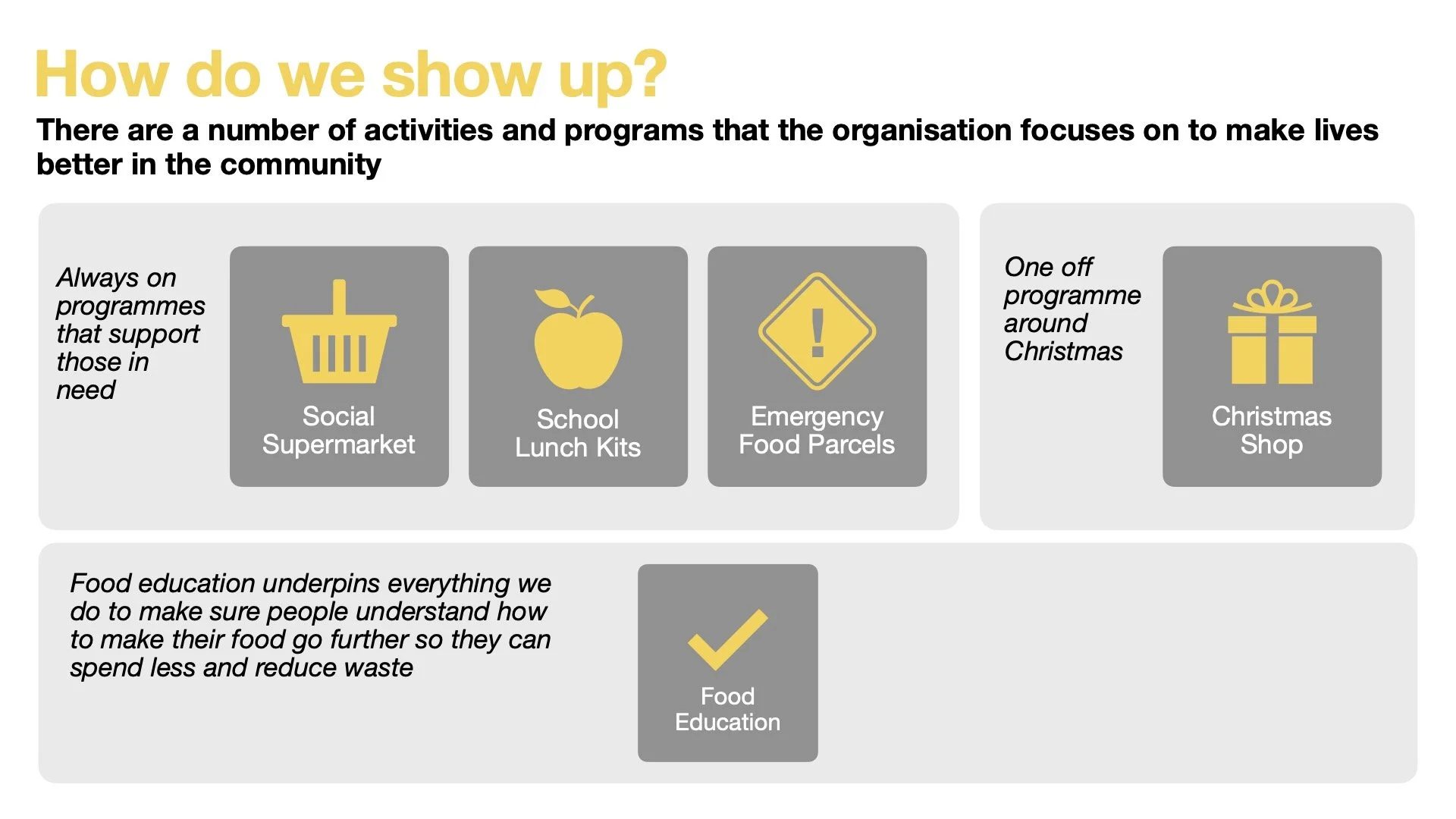 How do we show up?

There are a number of activities and programs that the organisation focuses on to make lives better in the community

Always on programmes that support those in need

Social Supermarket

School Lunch Kits

Emergency Food Parcels

One off programme around Christmas

Christmas Shop

Food education underpins everything we do to make sure people understand how to make their food go further so they can spend less and reduce waste

Food Education